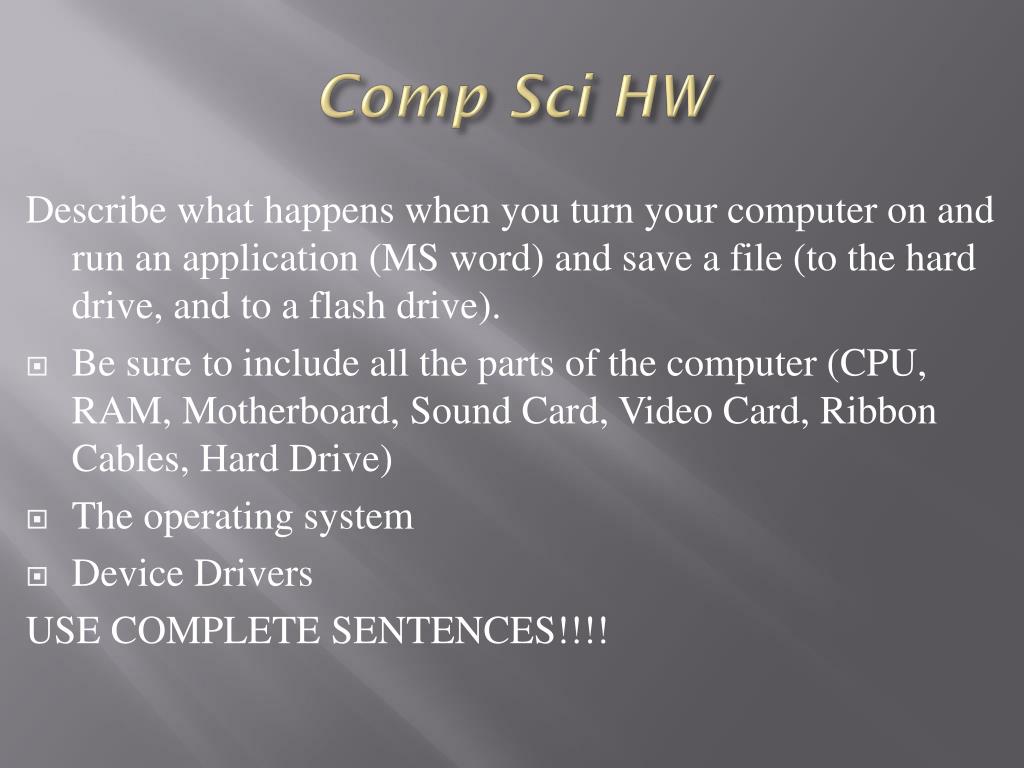 Comp Sci HW

Describe what happens when you turn your computer on and run an application (MS word) and save a file (to the hard drive, and to a flash drive).

Be sure to include all the parts of the computer (CPU, RAM, Motherboard, Sound Card, Video Card, Ribbon Cables, Hard Drive)

The operating system

Device Drivers

USE COMPLETE SENTENCES!!!!